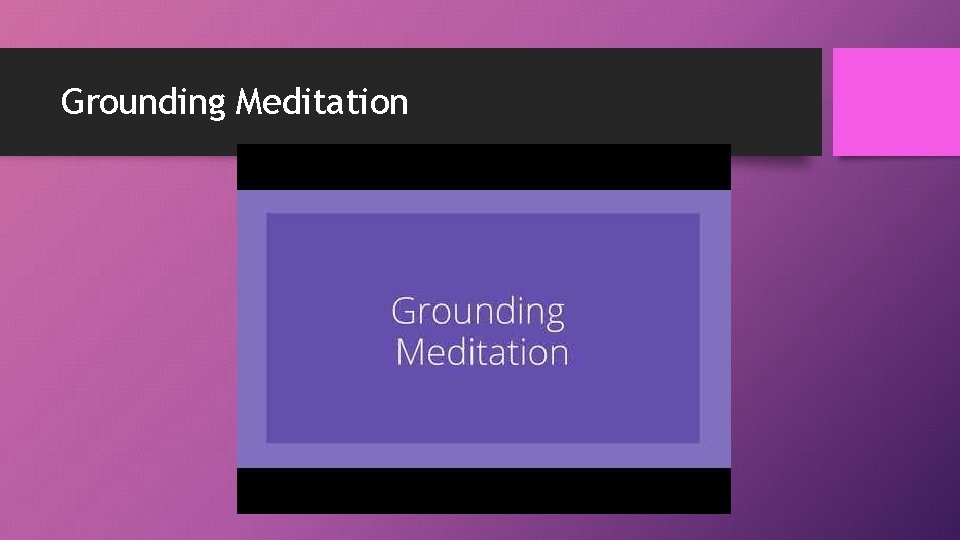 Grounding Meditation

Grounding Meditation